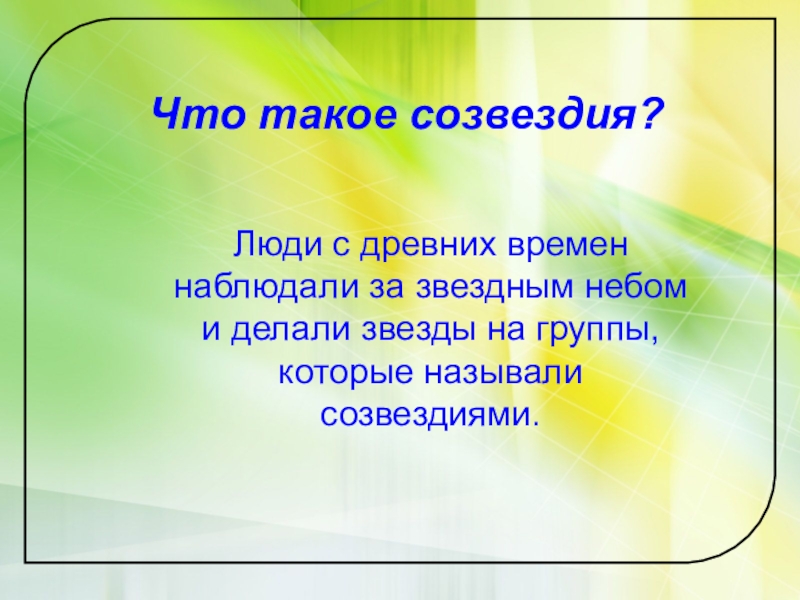 Что такое созвездия?

Люди с древних времен наблюдали за звездным небом и делали звезды на группы, которые называли созвездиями.